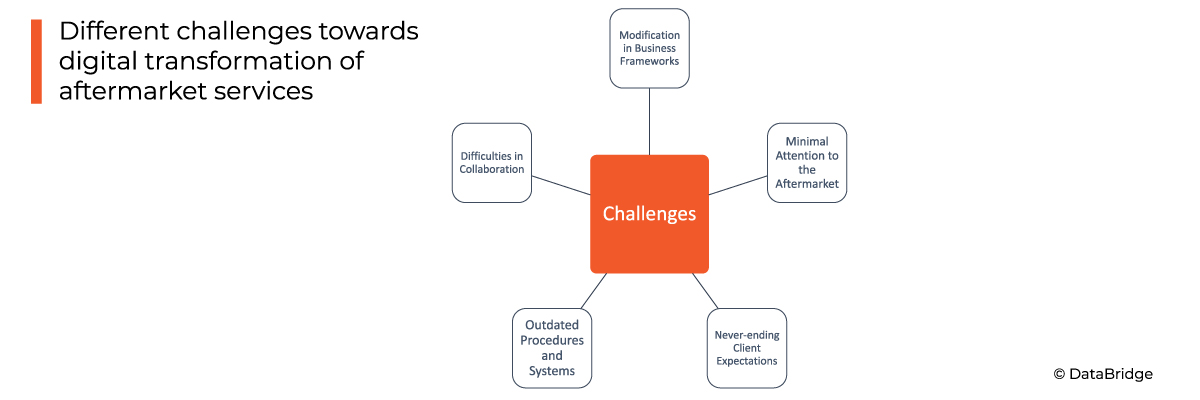 Different challenges towards digital transformation of aftermarket services

Modification in Business Frameworks

Difficulties in Collaboration

Minimal Attention to the Aftermarket

Challenges

Outdated Procedures and Systems

Never-ending Client Expectations

© DataBridge